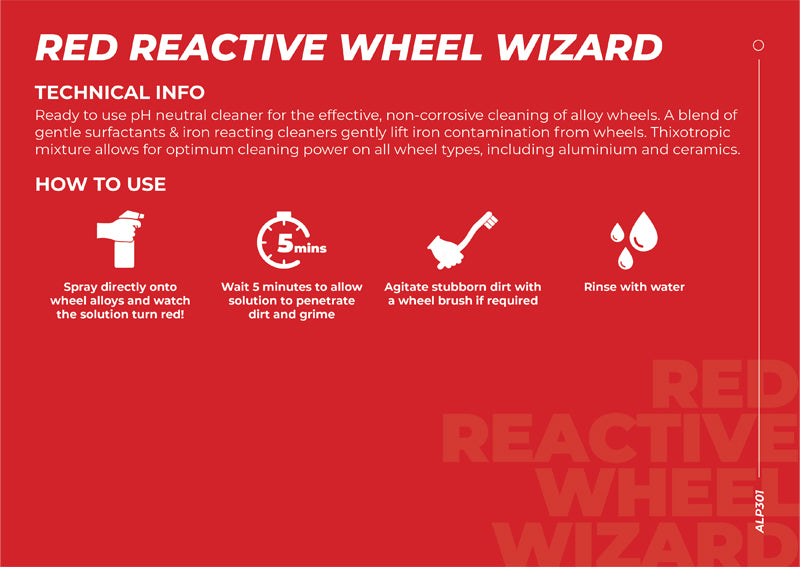 RED REACTIVE WHEEL WIZARD

TECHNICAL INFO
Ready to use pH neutral cleaner for the effective, non-corrosive cleaning of alloy wheels. A blend of gentle surfactants & iron reacting cleaners gently lift iron contamination from wheels. Thixotropic mixture allows for optimum cleaning power on all wheel types, including aluminium and ceramics.

HOW TO USE

Spray directly onto wheel alloys and watch the solution turn red!

5mins

Wait 5 minutes to allow solution to penetrate dirt and grime

Agitate stubborn dirt with a wheel brush if required

Rinse with water

RED REACTIVE WHEEL WIZARD

ALP301